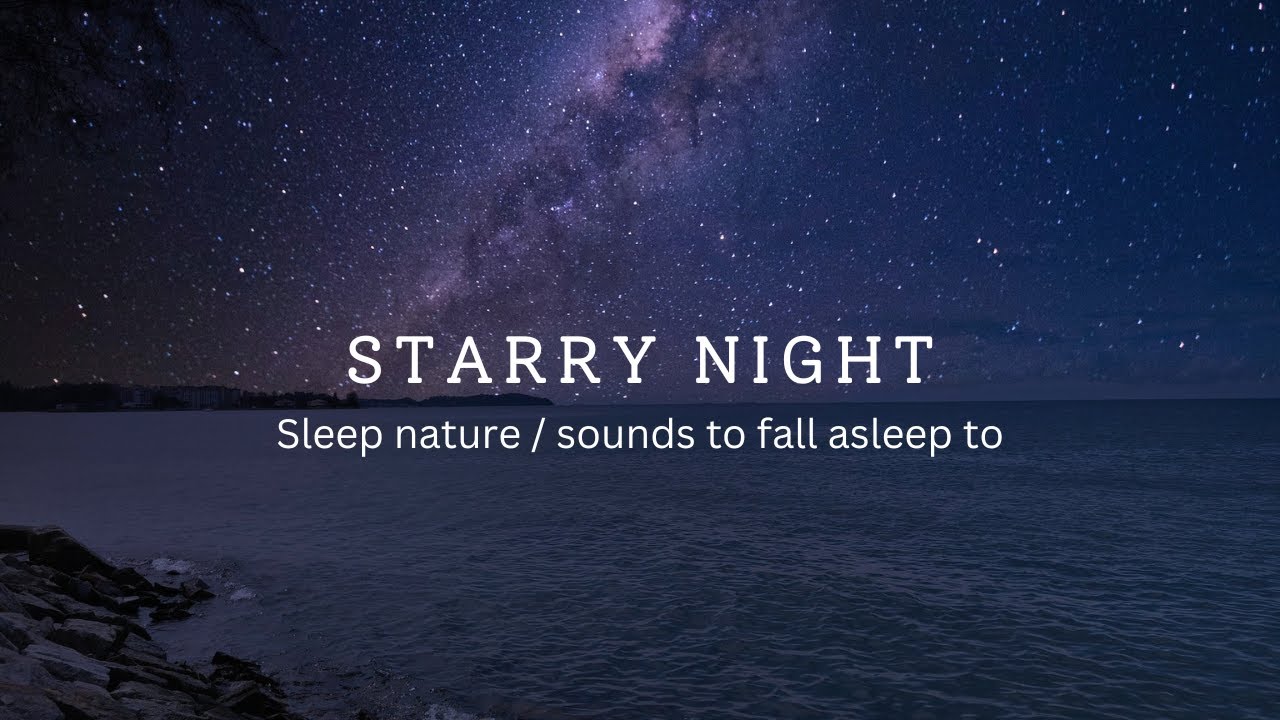 STARRY NIGHT
Sleep nature / sounds to fall asleep to